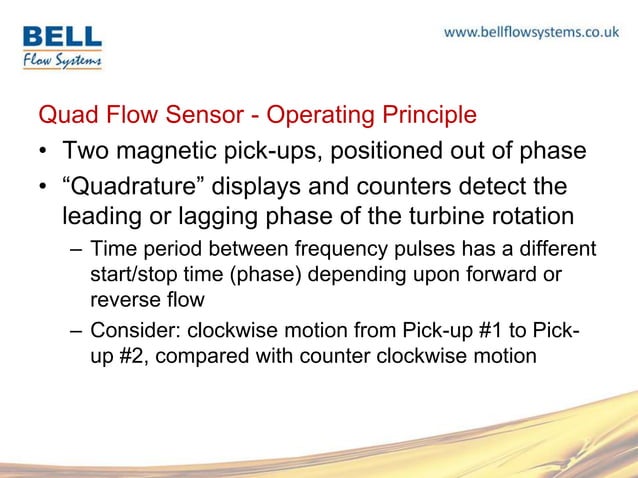 BELL
Flow Systems

www.bellflowsystems.co.uk

Quad Flow Sensor - Operating Principle

• Two magnetic pick-ups, positioned out of phase

• “Quadrature” displays and counters detect the leading or lagging phase of the turbine rotation

– Time period between frequency pulses has a different start/stop time (phase) depending upon forward or reverse flow

– Consider: clockwise motion from Pick-up #1 to Pick-up #2, compared with counter clockwise motion